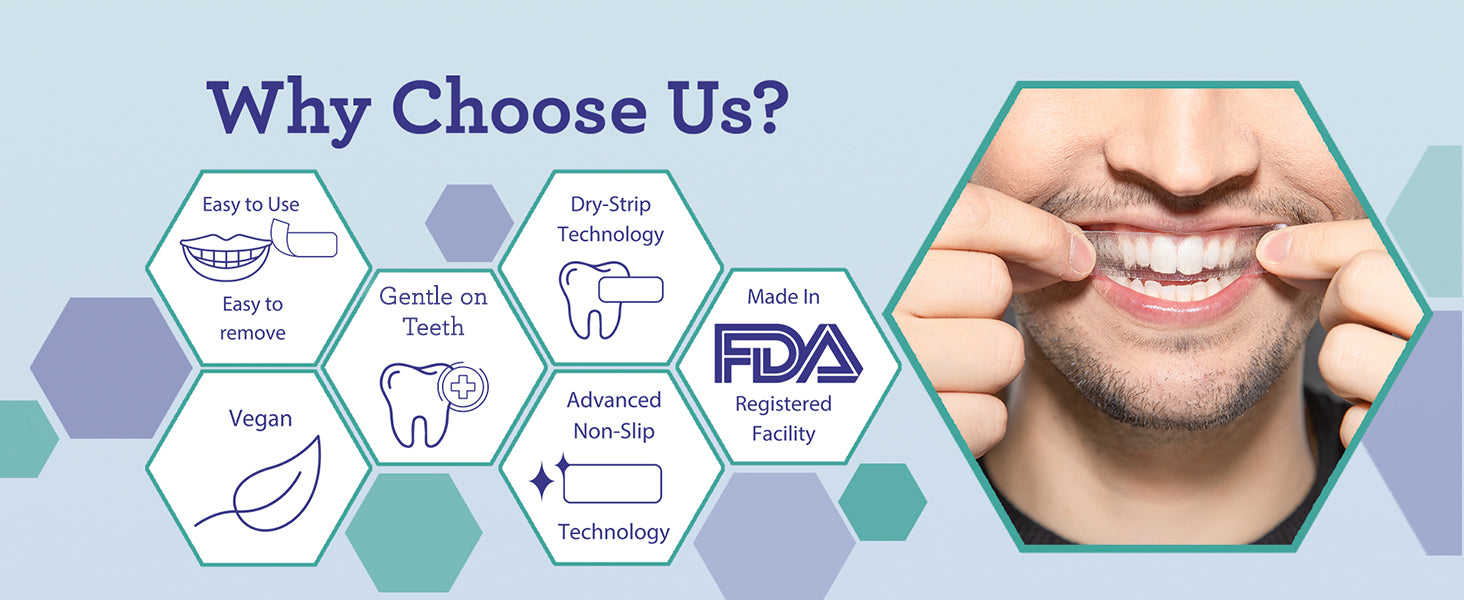 Why Choose Us?

Easy to Use

Easy to remove

Vegan

Gentle on Teeth

Dry-Strip Technology

Advanced Non-Slip

Technology

Made In

FDA

Registered Facility